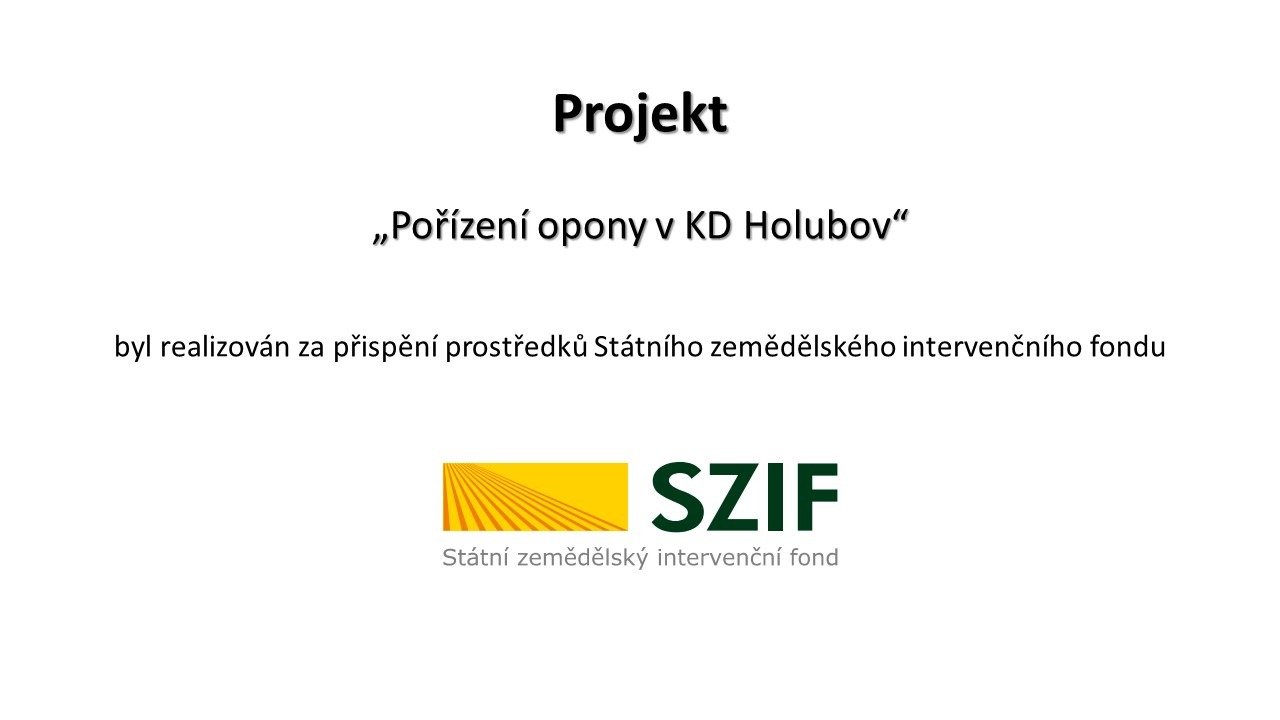 Projekt

„Pořízení opony v KD Holubov“

byl realizován za přispění prostředků Státního zemědělského intervenčního fondu

SZIF
Státní zemědělský intervenční fond